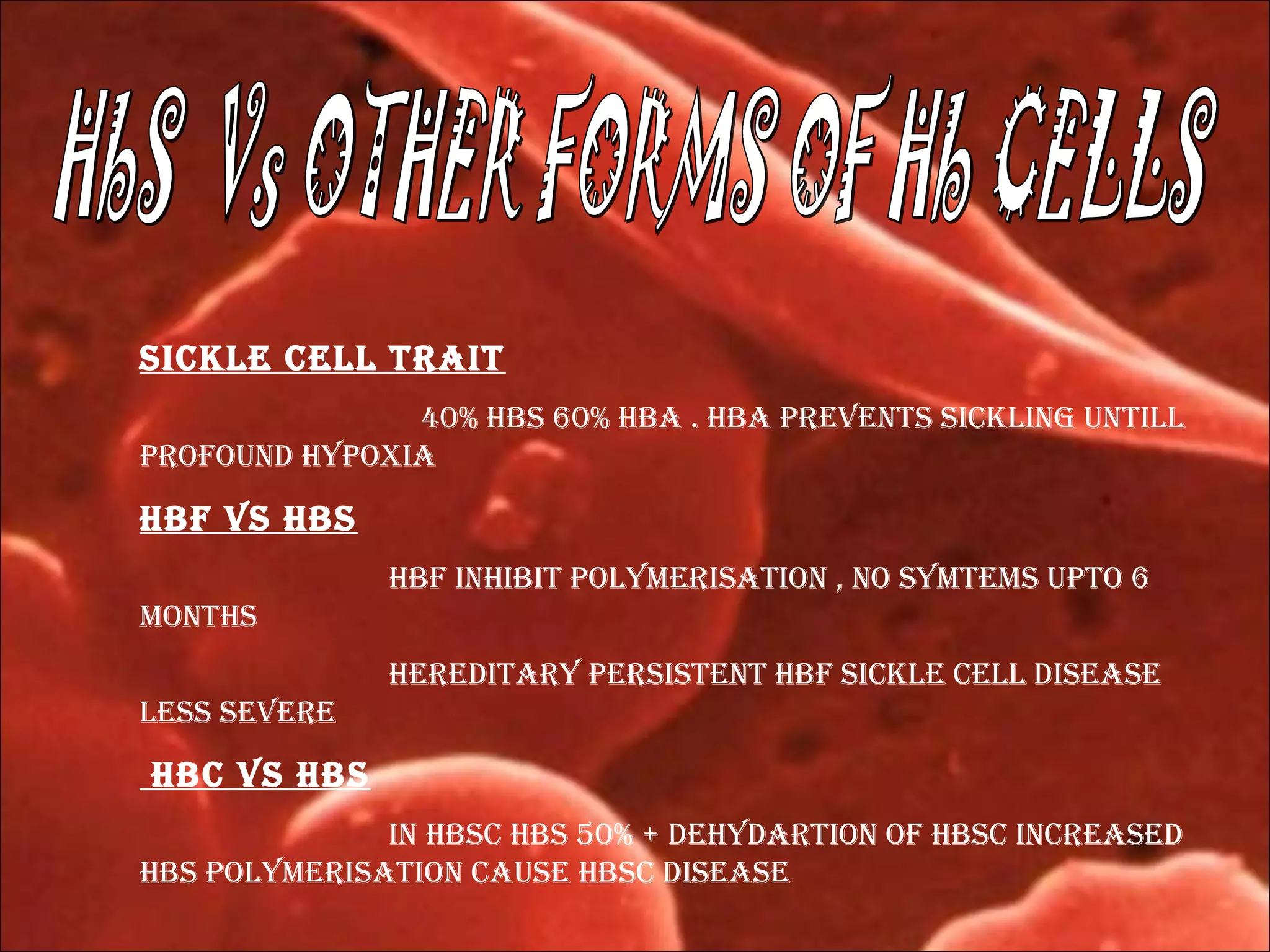 HbS Vs OTHER FORMS OF Hb CELLS

SICKLE CELL TRAIT

40% HBS 60% HBA . HBA PREVENTS SICKLING UNTILL PROFOUND HYPOXIA

HBF VS HBS

HBF INHIBIT POLYMERISATION , NO SYMTEMS UPTO 6 MONTHS

HEREDITARY PERSISTENT HBF SICKLE CELL DISEASE LESS SEVERE

HBC VS HBS

IN HBSC HBS 50% + DEHYDARTION OF HBSC INCREASED HBS POLYMERISATION CAUSE HBSC DISEASE